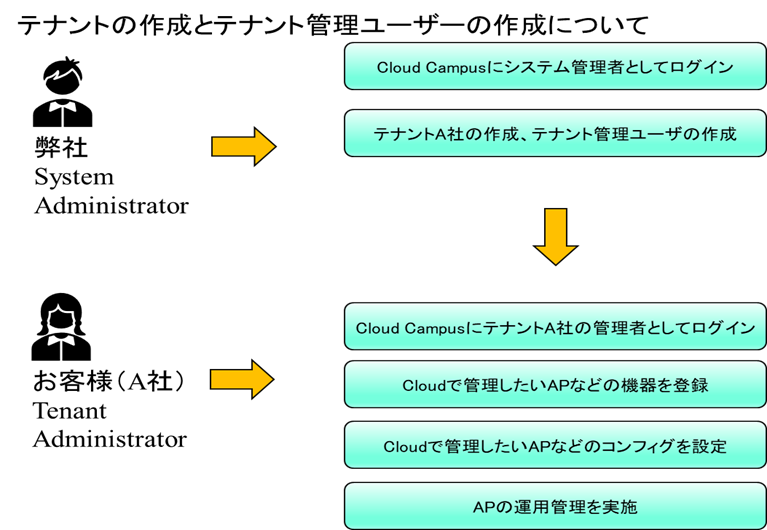 テナントの作成とテナント管理ユーザーの作成について

弊社
System
Administrator

Cloud Campusにシステム管理者としてログイン

テナントA社の作成、テナント管理ユーザの作成

お客様（A社）
Tenant
Administrator

Cloud CampusにテナントA社の管理者としてログイン

Cloudで管理したいAPなどの機器を登録

Cloudで管理したいAPなどのコンフィグを設定

APの運用管理を実施